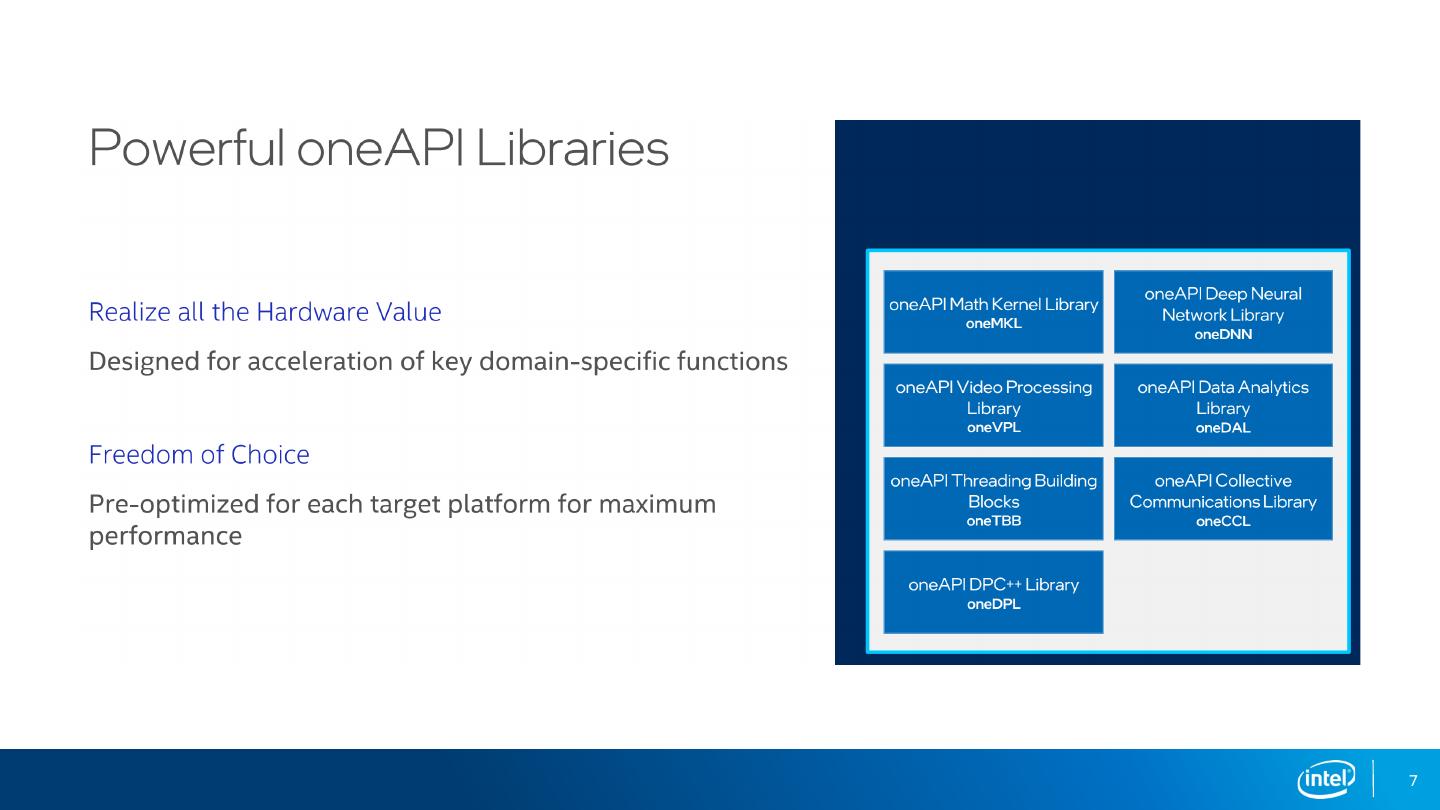 Powerful oneAPI Libraries

Realize all the Hardware Value

Designed for acceleration of key domain-specific functions

Freedom of Choice

Pre-optimized for each target platform for maximum performance

oneAPI Math Kernel Library
oneMKL

oneAPI Deep Neural Network Library
oneDNN

oneAPI Video Processing Library
oneVPL

oneAPI Data Analytics Library
oneDAL

oneAPI Threading Building Blocks
oneTBB

oneAPI Collective Communications Library
oneCCL

oneAPI DPC++ Library
oneDPL

intel

7